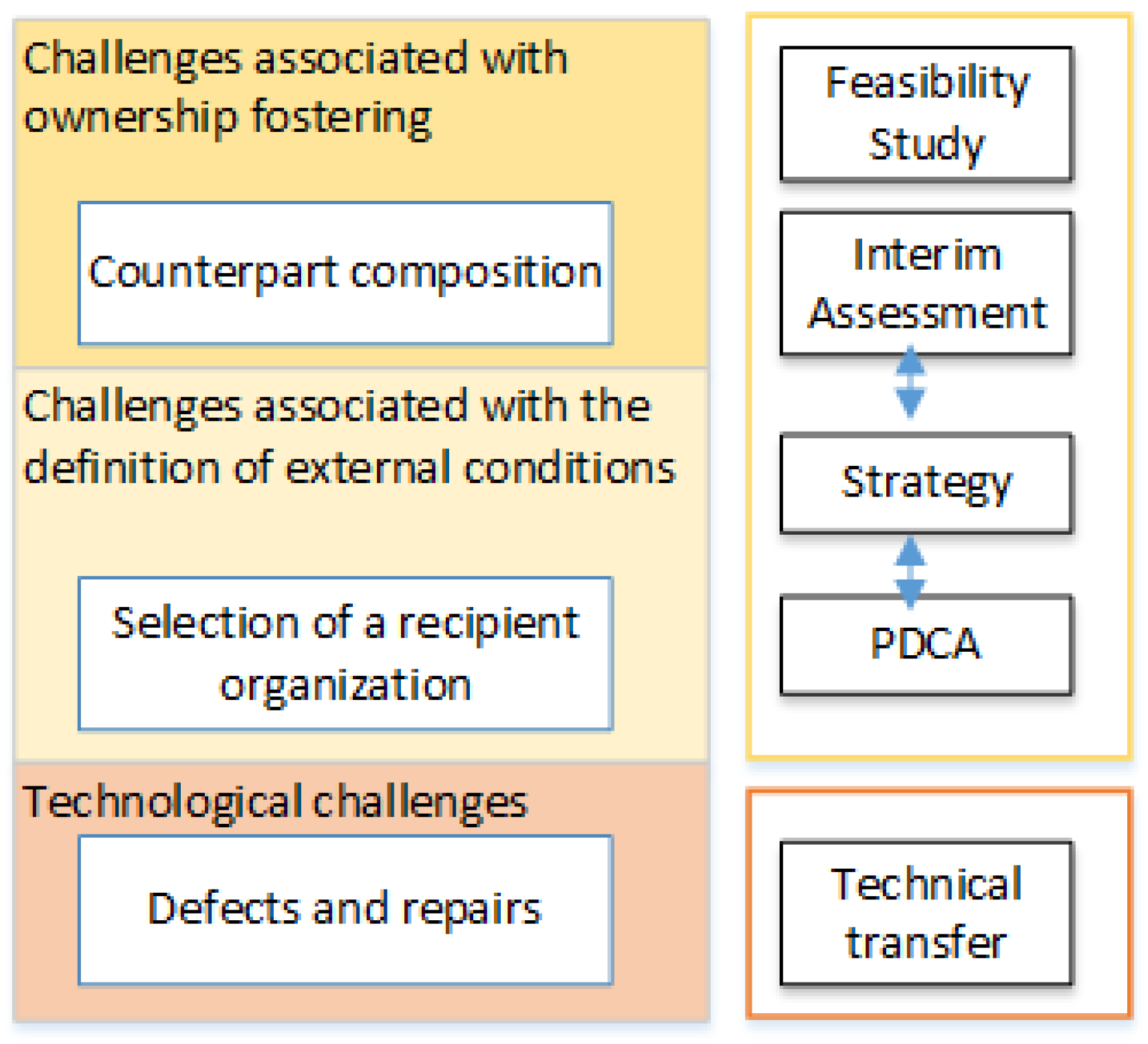 Challenges associated with ownership fostering

Counterpart composition

Challenges associated with the definition of external conditions

Selection of a recipient organization

Technological challenges

Defects and repairs

Feasibility Study

Interim Assessment

Strategy

PDCA

Technical transfer